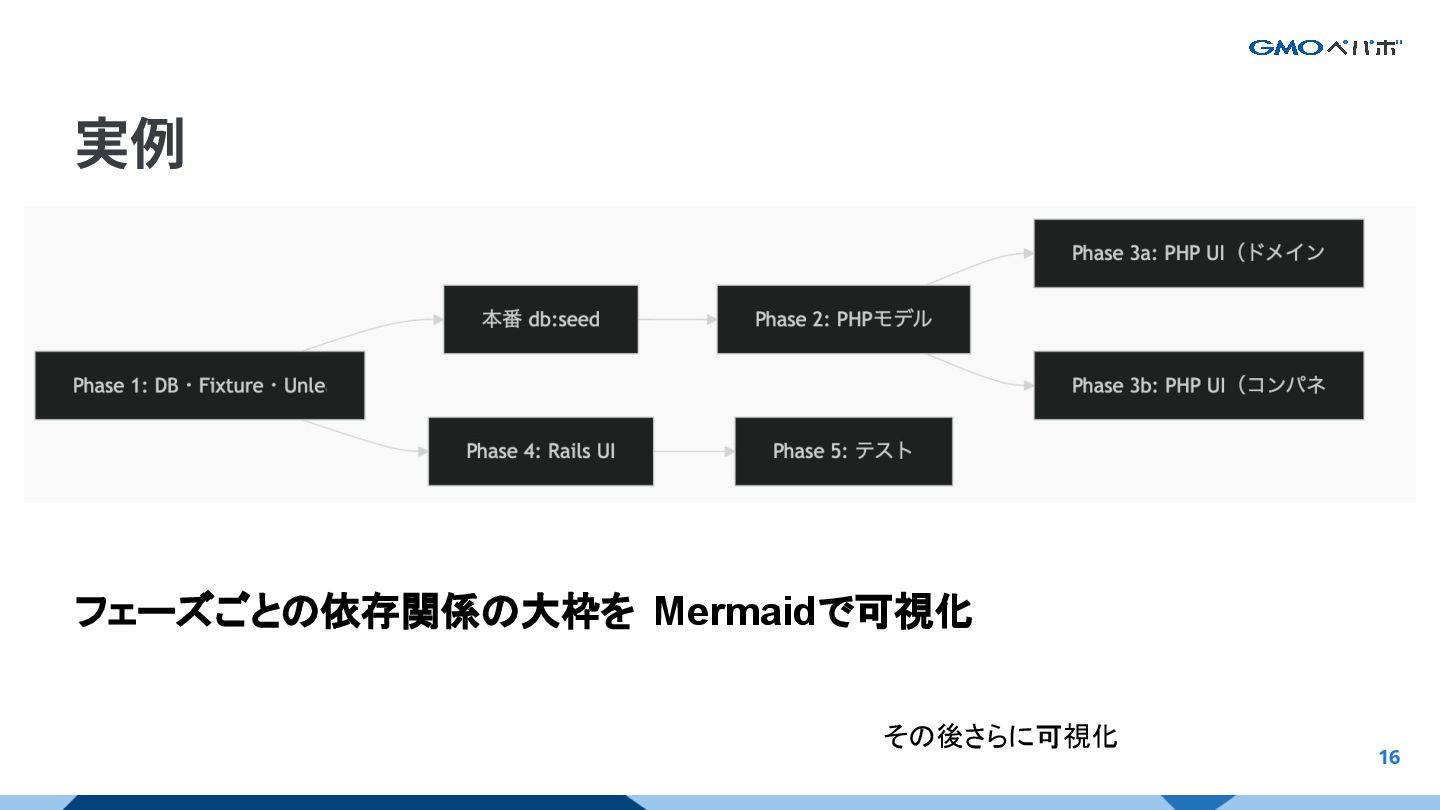 GMOペパボ

実例

Phase 1: DB・Fixture・Unle

本番 db:seed

Phase 2: PHPモデル

Phase 3a: PHP UI（ドメイン

Phase 3b: PHP UI（コンパネ

Phase 4: Rails UI

Phase 5: テスト

フェーズごとの依存関係の大枠を Mermaidで可視化

その後さらに可視化

16